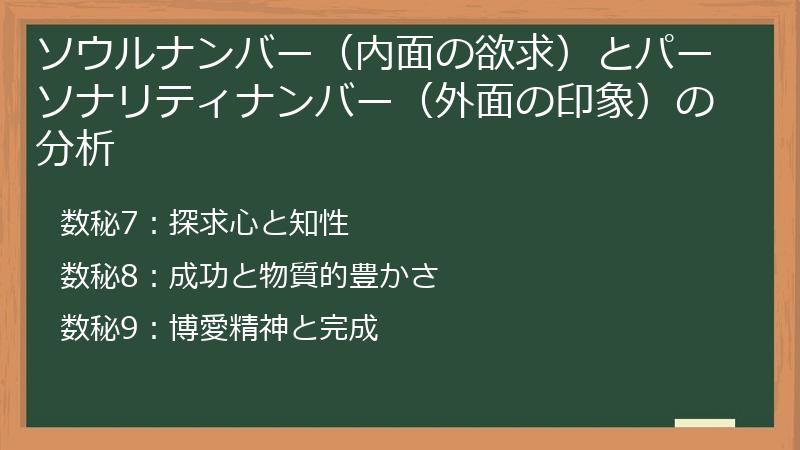 ソウルナンバー（内面の欲求）とパーソナリティナンバー（外面の印象）の分析

数秘7：探求心と知性

数秘8：成功と物質的豊かさ

数秘9：博愛精神と完成